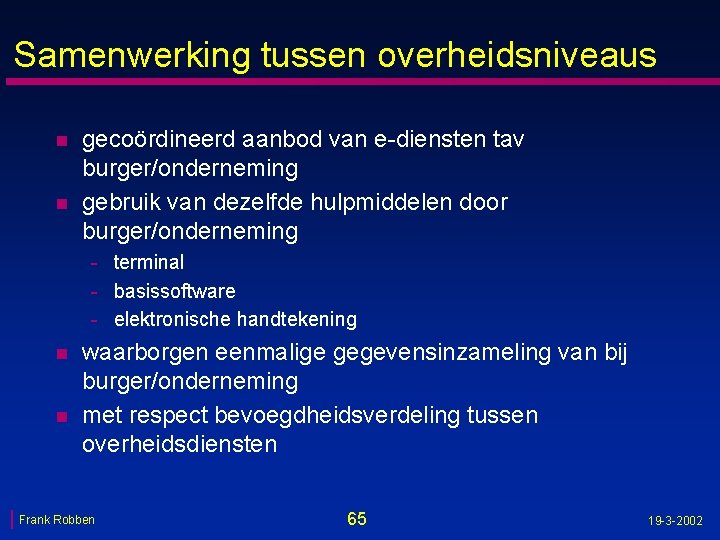 Samenwerking tussen overheidsniveaus

- gecoördineerd aanbod van e-diensten tav burger/onderneming
- gebruik van dezelfde hulpmiddelen door burger/onderneming
  - terminal
  - basissoftware
  - elektronische handtekening
- waarborgen eenmalige gegevensinzameling van bij burger/onderneming
- met respect bevoegdheidsverdeling tussen overheidsdiensten

Frank Robben

65

19-3-2002